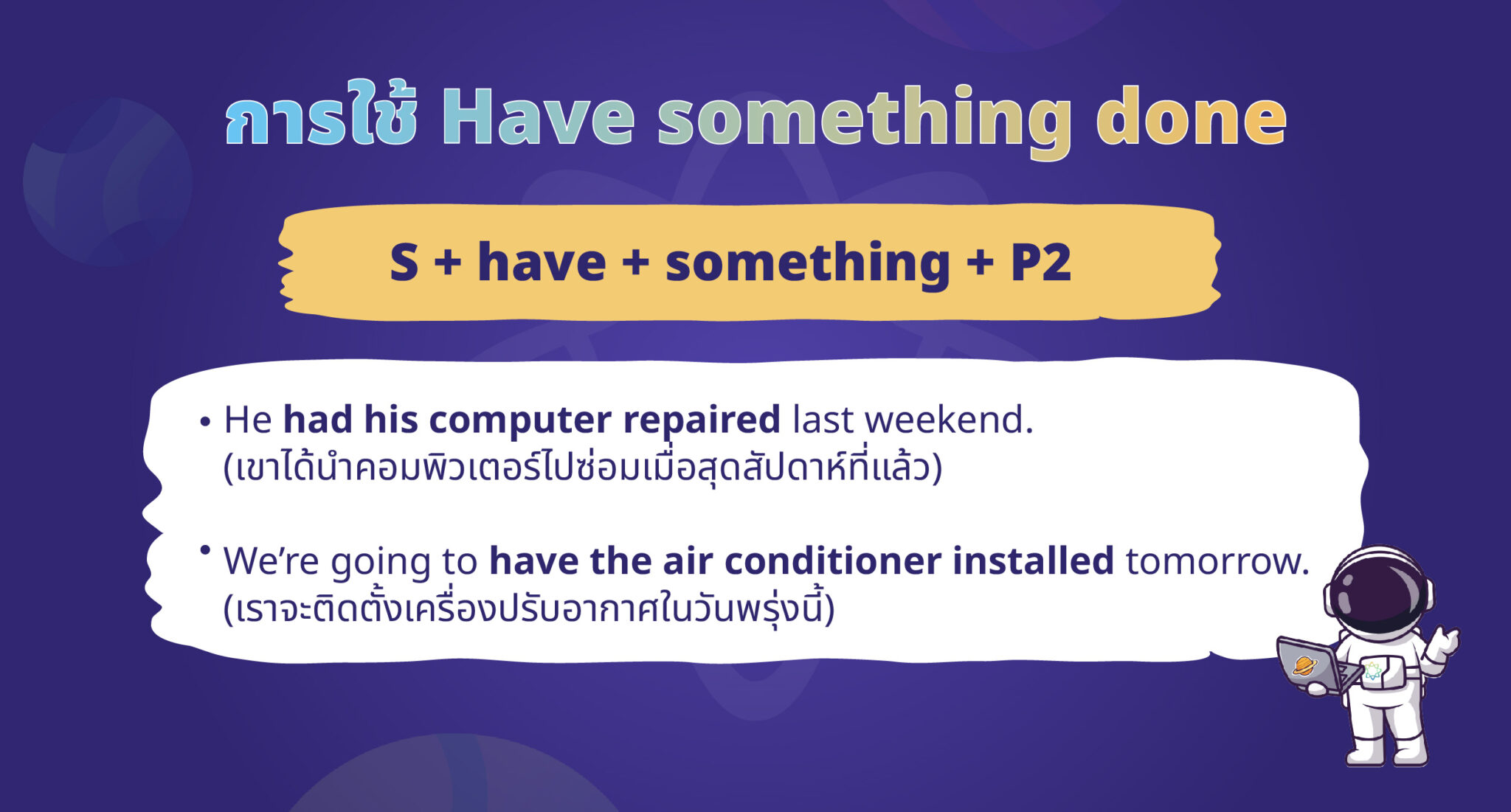 การใช้ Have something done

S + have + something + P2

• He had his computer repaired last weekend. (เขาได้นำคอมพิวเตอร์ไปซ่อมเมื่อสุดสัปดาห์ที่แล้ว)

• We're going to have the air conditioner installed tomorrow. (เราจะติดตั้งเครื่องปรับอากาศในวันพรุ่งนี้)